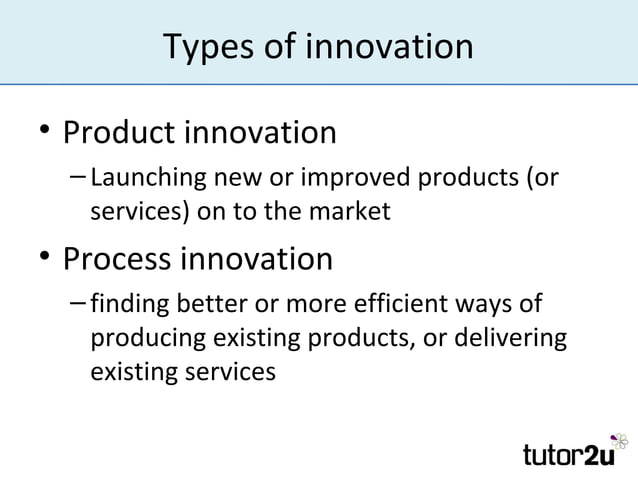 Types of innovation

• Product innovation
– Launching new or improved products (or services) on to the market

• Process innovation
– finding better or more efficient ways of producing existing products, or delivering existing services

tutor2u